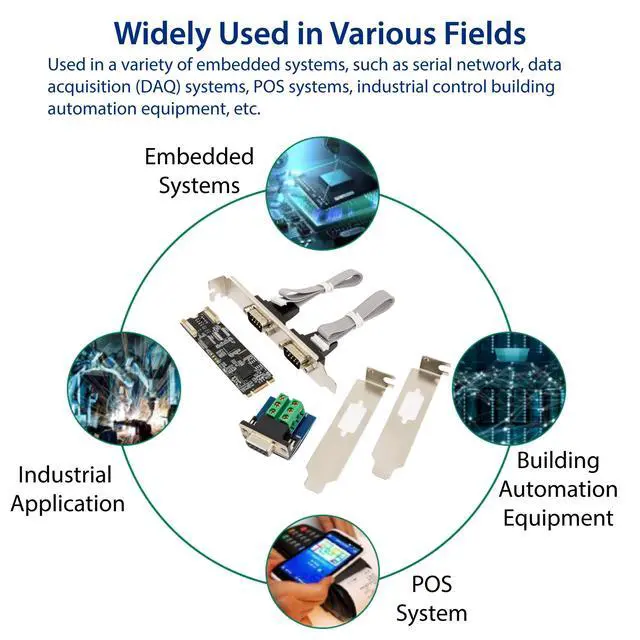 Widely Used in Various Fields

Used in a variety of embedded systems, such as serial network, data acquisition (DAQ) systems, POS systems, industrial control building automation equipment, etc.

Embedded Systems

Industrial Application

Building Automation Equipment

POS System